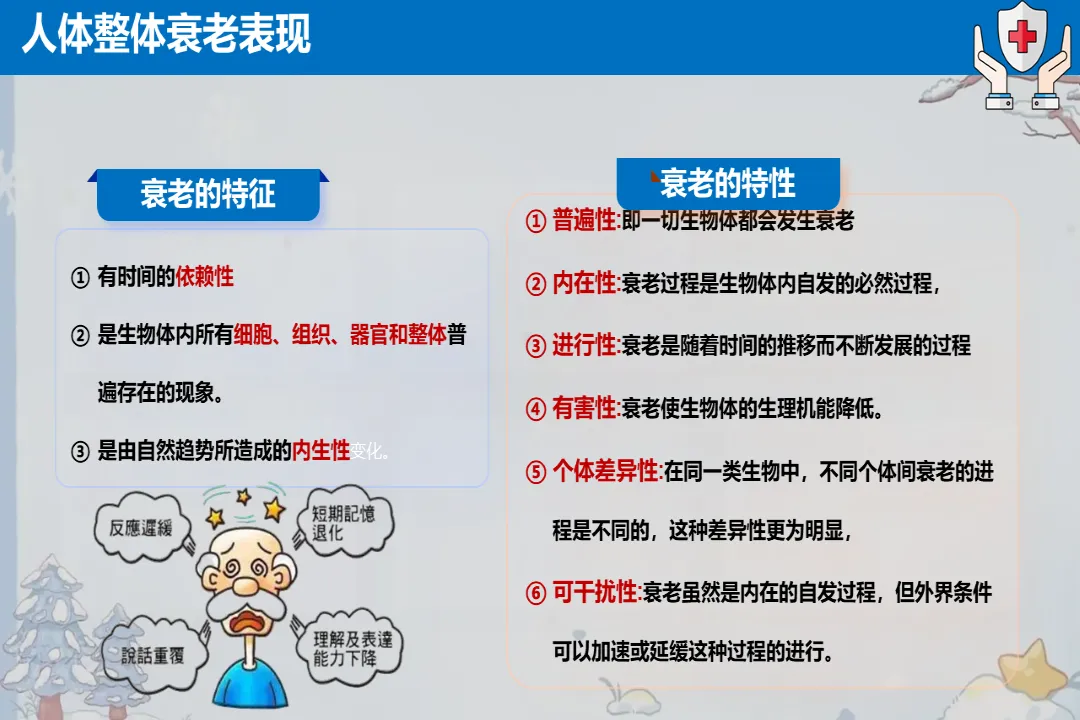 人体整体衰老表现

衰老的特征

① 有时间的依赖性

② 是生物体内所有细胞、组织、器官和整体普遍存在的现象。

③ 是由自然趋势所造成的内生性变化。

反應遲緩

短期記憶退化

說話重覆

理解及表達能力下降

衰老的特性

① 普遍性:即一切生物体都会发生衰老

② 内在性:衰老过程是生物体内自发的必然过程,

③ 进行性:衰老是随着时间的推移而不断发展的过程

④ 有害性:衰老使生物体的生理机能降低。

⑤ 个体差异性:在同一类生物中,不同个体间衰老的进程是不同的,这种差异性更为明显,

⑥ 可干扰性:衰老虽然是内在的自发过程,但外界条件可以加速或延缓这种过程的进行。